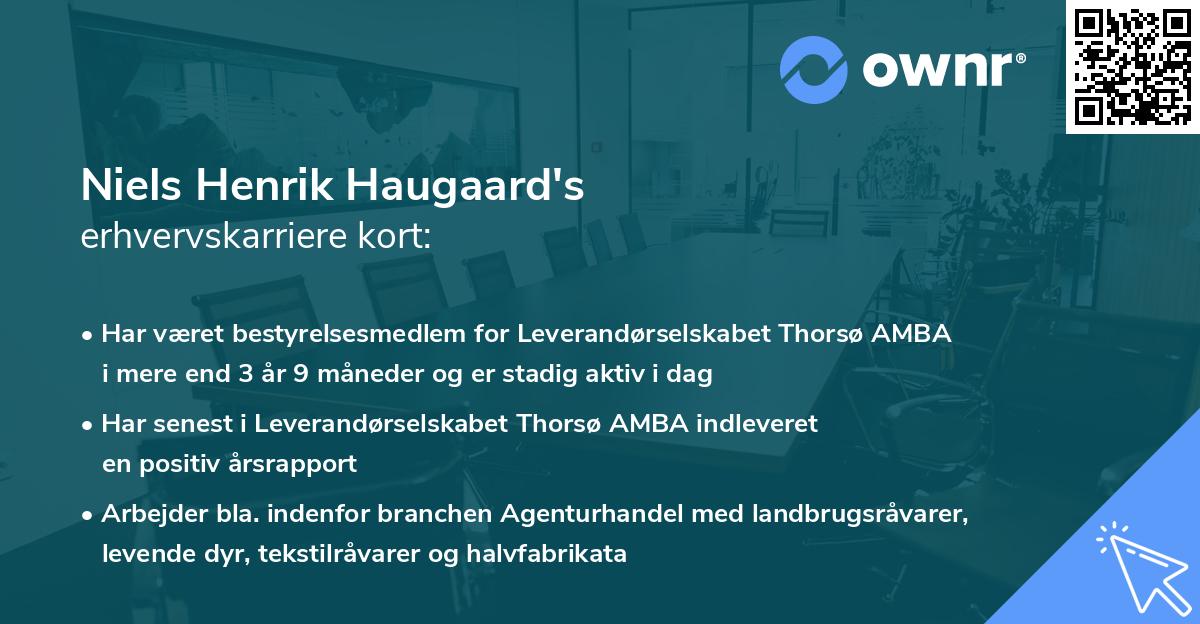 ownr®

Niels Henrik Haugaard's
erhvervskarriere kort:

• Har været bestyrelsesmedlem for Leverandørselskabet Thorsø AMBA i mere end 3 år 9 måneder og er stadig aktiv i dag

• Har senest i Leverandørselskabet Thorsø AMBA indleveret en positiv årsrapport

• Arbejder bla. indenfor branchen Agenturhandel med landbrugsråvarer, levende dyr, tekstilråvarer og halvfabrikata